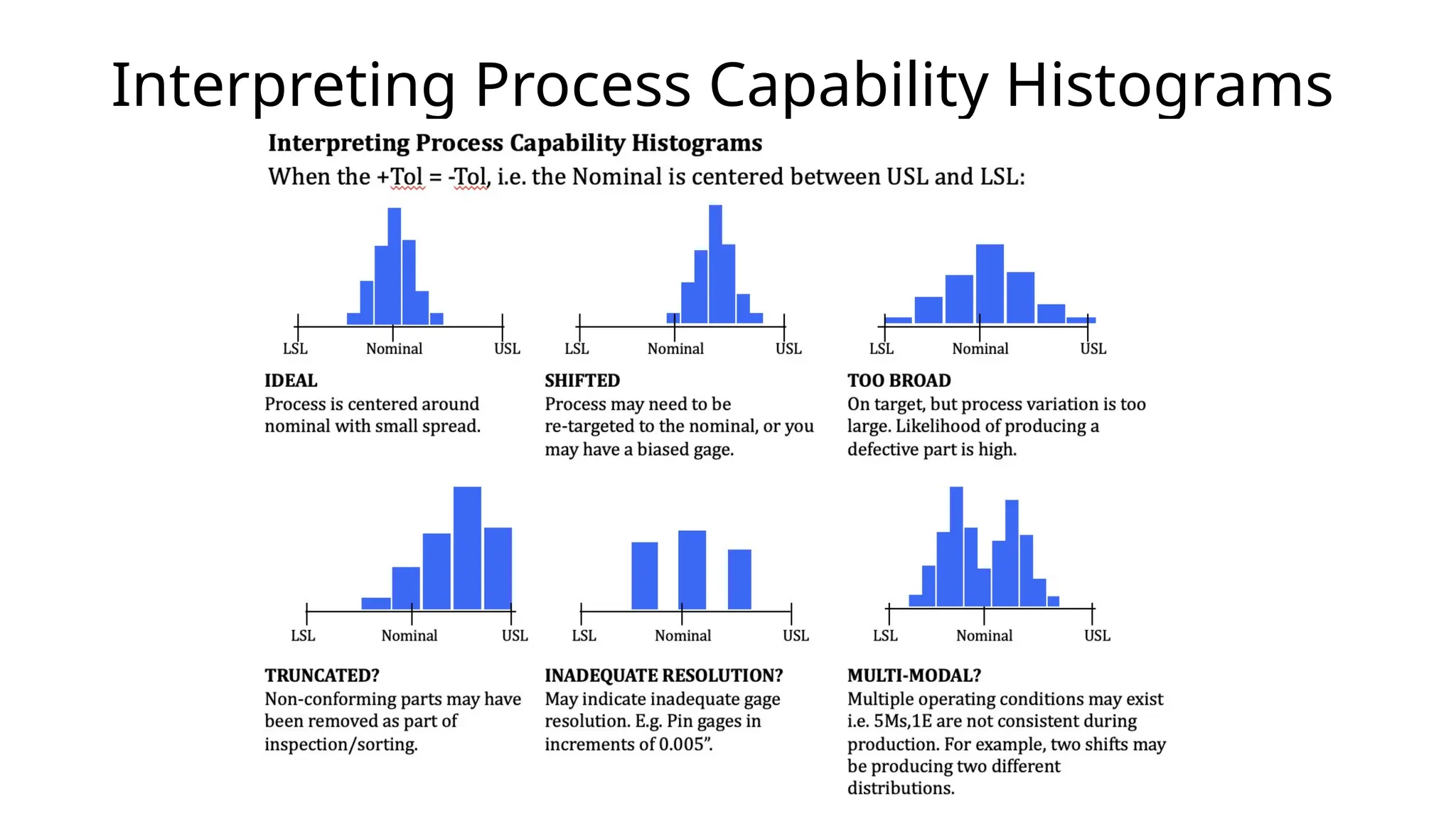 Interpreting Process Capability Histograms

Interpreting Process Capability Histograms

When the +Tol = -Tol, i.e. the Nominal is centered between USL and LSL:

LSL Nominal USL

IDEAL
Process is centered around nominal with small spread.

LSL Nominal USL

SHIFTED
Process may need to be re-targeted to the nominal, or you may have a biased gage.

LSL Nominal USL

TOO BROAD
On target, but process variation is too large. Likelihood of producing a defective part is high.

LSL Nominal USL

TRUNCATED?
Non-conforming parts may have been removed as part of inspection/sorting.

LSL Nominal USL

INADEQUATE RESOLUTION?
May indicate inadequate gage resolution. E.g. Pin gages in increments of 0.005”.

LSL Nominal USL

MULTI-MODAL?
Multiple operating conditions may exist i.e. 5Ms,1E are not consistent during production. For example, two shifts may be producing two different distributions.